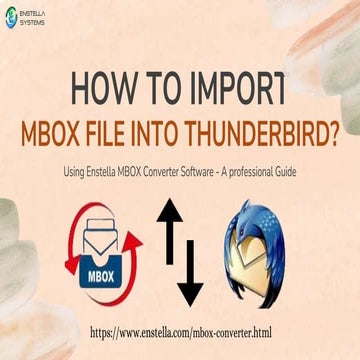 ENSTELLA SYSTEMS

HOW TO IMPORT
MBOX FILE INTO THUNDERBIRD?

Using Enstella MBOX Converter Software - A professional Guide

MBOX

https://www.enstella.com/mbox-converter.html